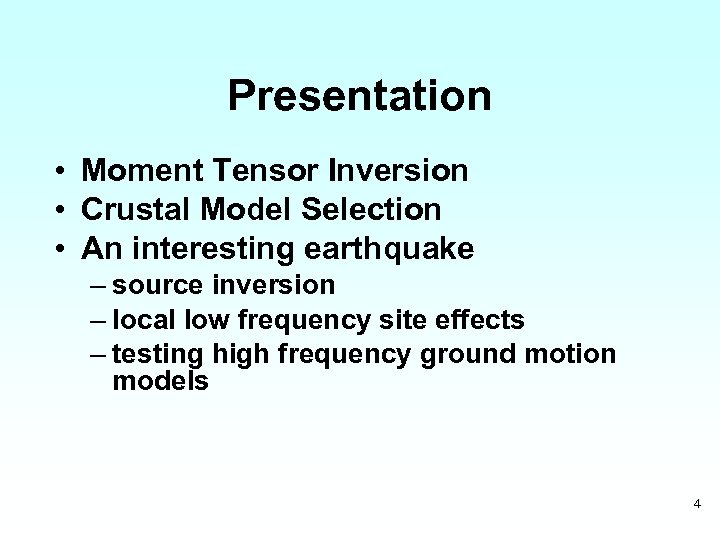 Presentation

• Moment Tensor Inversion
• Crustal Model Selection
• An interesting earthquake
– source inversion
– local low frequency site effects
– testing high frequency ground motion models

4